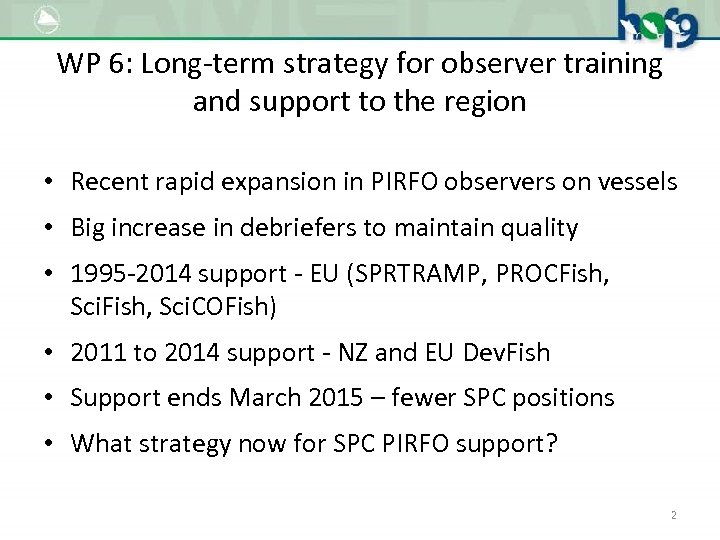 hof9

WP 6: Long-term strategy for observer training and support to the region

• Recent rapid expansion in PIRFO observers on vessels
• Big increase in debriefers to maintain quality
• 1995-2014 support - EU (SPRTRAMP, PROCFish, SciFish, SciCOFish)
• 2011 to 2014 support - NZ and EU DevFish
• Support ends March 2015 – fewer SPC positions
• What strategy now for SPC PIRFO support?

2